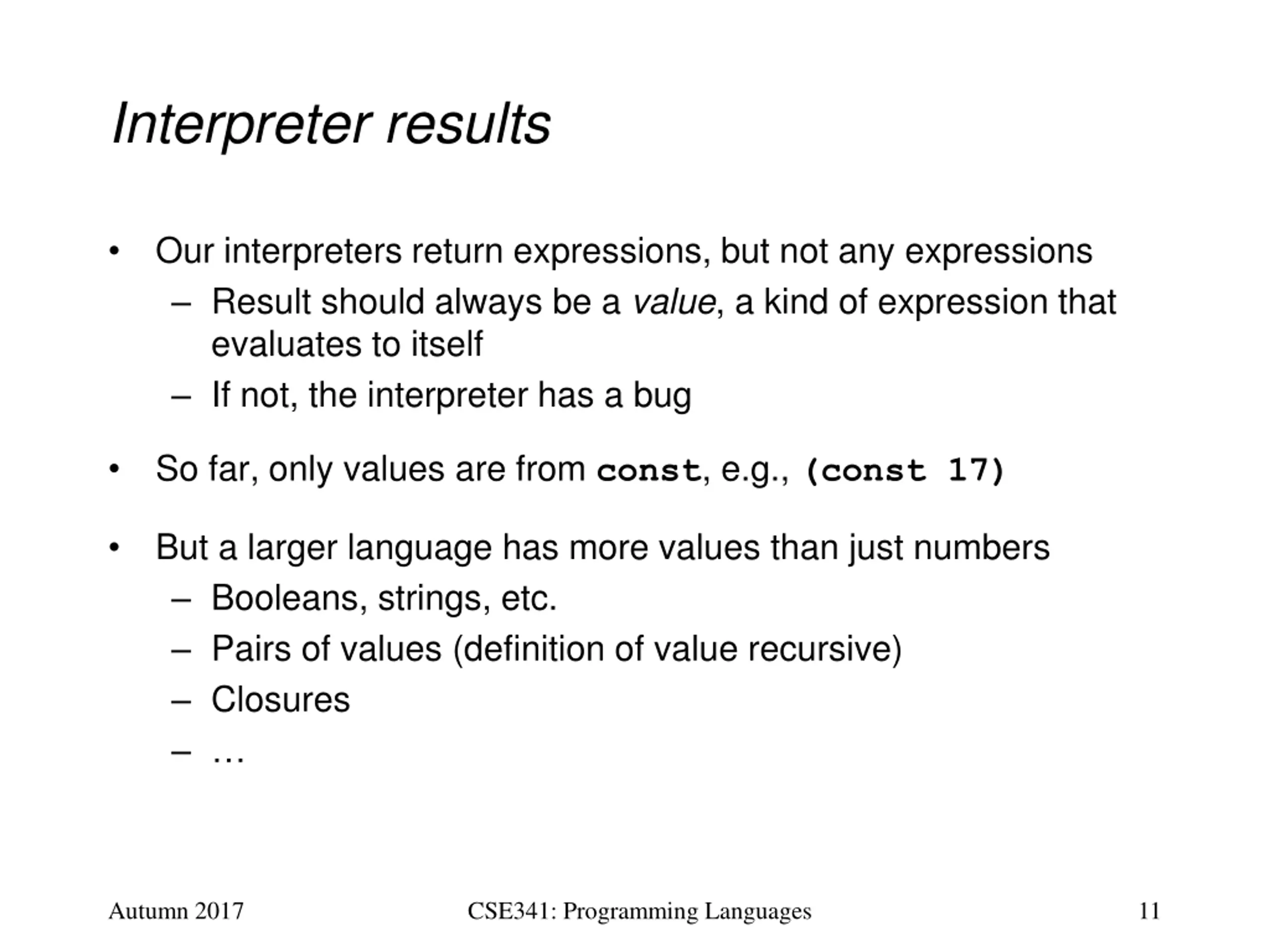 Interpreter results

• Our interpreters return expressions, but not any expressions
  – Result should always be a value, a kind of expression that evaluates to itself
  – If not, the interpreter has a bug

• So far, only values are from const, e.g., (const 17)

• But a larger language has more values than just numbers
  – Booleans, strings, etc.
  – Pairs of values (definition of value recursive)
  – Closures
  – …

Autumn 2017    CSE341: Programming Languages    11